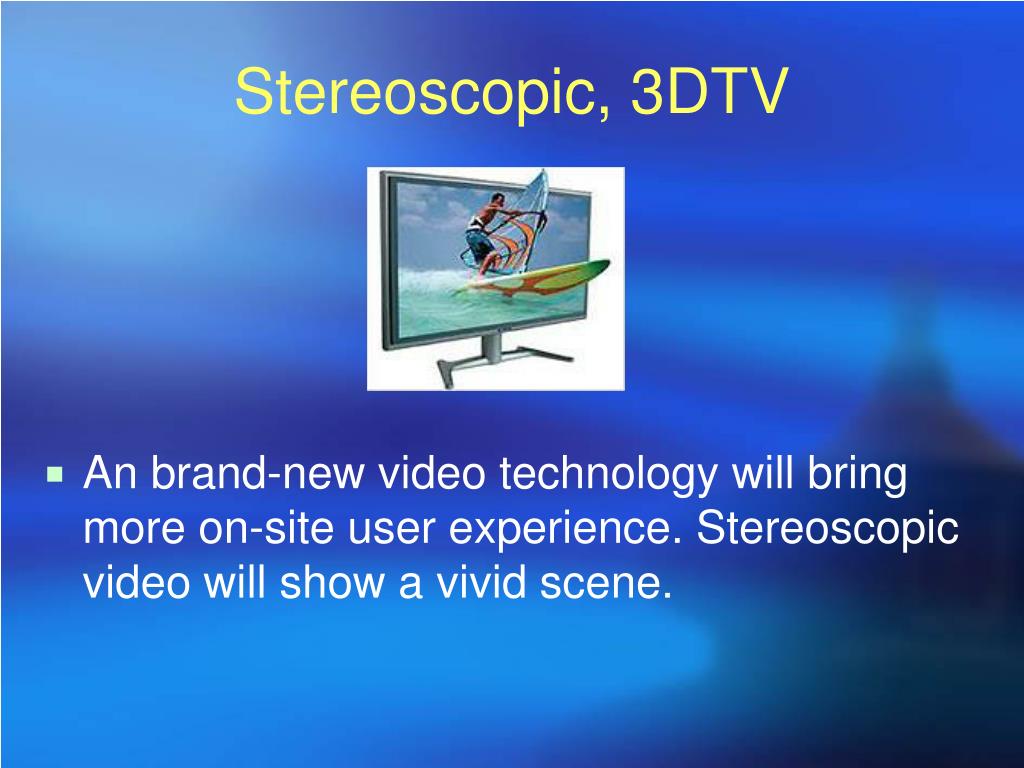 Stereoscopic, 3DTV

An brand-new video technology will bring more on-site user experience. Stereoscopic video will show a vivid scene.